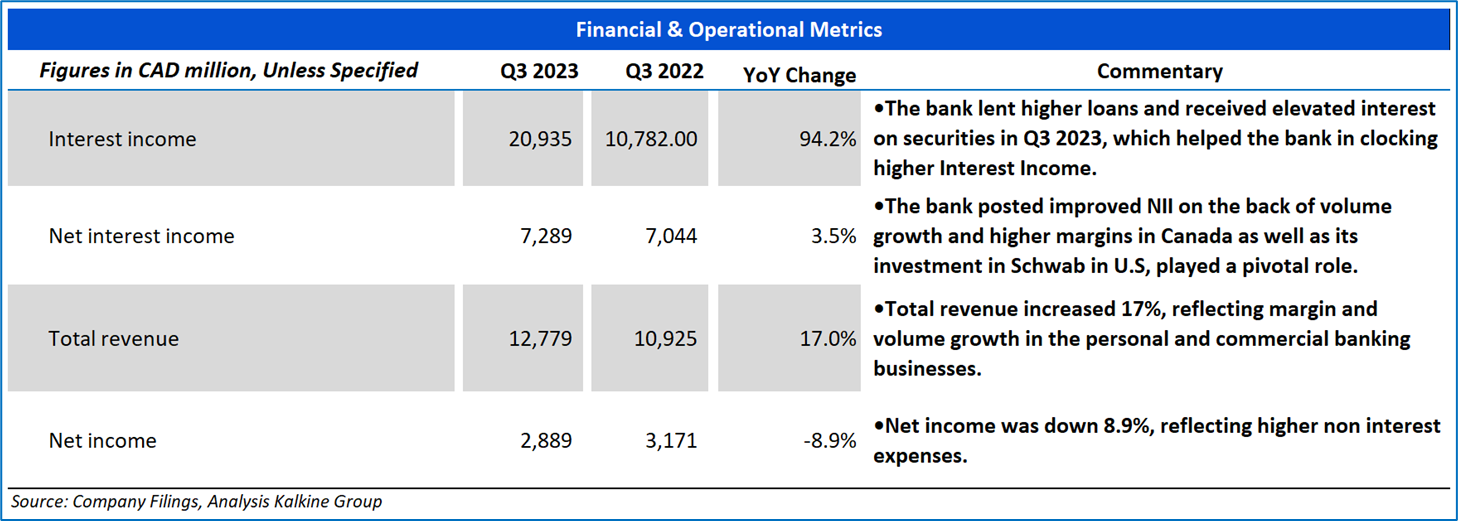 Financial & Operational Metrics

| Figures in CAD million, Unless Specified | Q3 2023 | Q3 2022 | YoY Change | Commentary |
|---|---|---|---|---|
| Interest income | 20,935 | 10,782.00 | 94.2% | •The bank lent higher loans and received elevated interest on securities in Q3 2023, which helped the bank in clocking higher Interest Income. |
| Net interest income | 7,289 | 7,044 | 3.5% | •The bank posted improved NII on the back of volume growth and higher margins in Canada as well as its investment in Schwab in U.S, played a pivotal role. |
| Total revenue | 12,779 | 10,925 | 17.0% | •Total revenue increased 17%, reflecting margin and volume growth in the personal and commercial banking businesses. |
| Net income | 2,889 | 3,171 | -8.9% | •Net income was down 8.9%, reflecting higher non interest expenses. |

Source: Company Filings, Analysis Kalkine Group